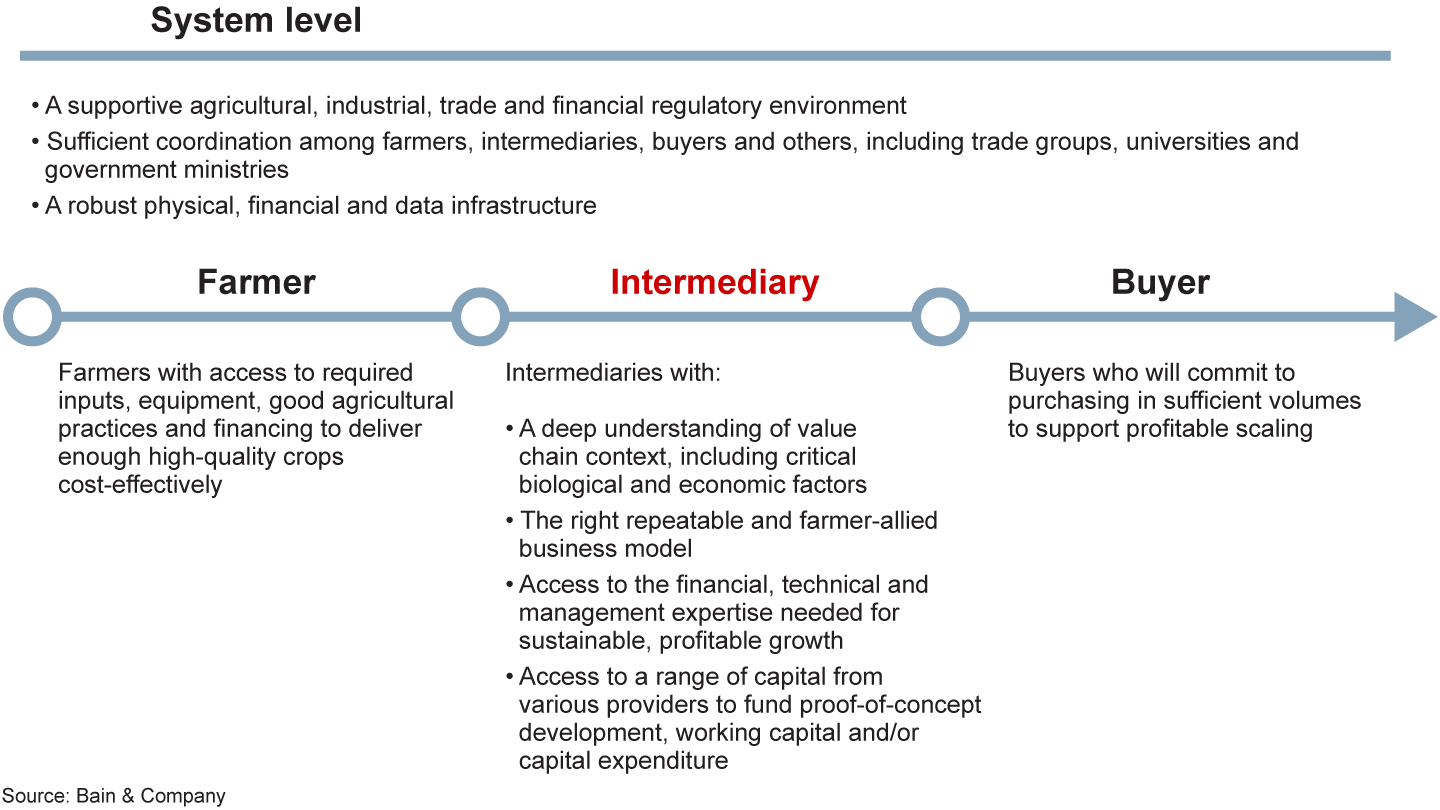 System level

• A supportive agricultural, industrial, trade and financial regulatory environment
• Sufficient coordination among farmers, intermediaries, buyers and others, including trade groups, universities and government ministries
• A robust physical, financial and data infrastructure

Farmer

Farmers with access to required inputs, equipment, good agricultural practices and financing to deliver enough high-quality crops cost-effectively

Intermediary

Intermediaries with:

• A deep understanding of value chain context, including critical biological and economic factors
• The right repeatable and farmer-allied business model
• Access to the financial, technical and management expertise needed for sustainable, profitable growth
• Access to a range of capital from various providers to fund proof-of-concept development, working capital and/or capital expenditure

Buyer

Buyers who will commit to purchasing in sufficient volumes to support profitable scaling

Source: Bain & Company